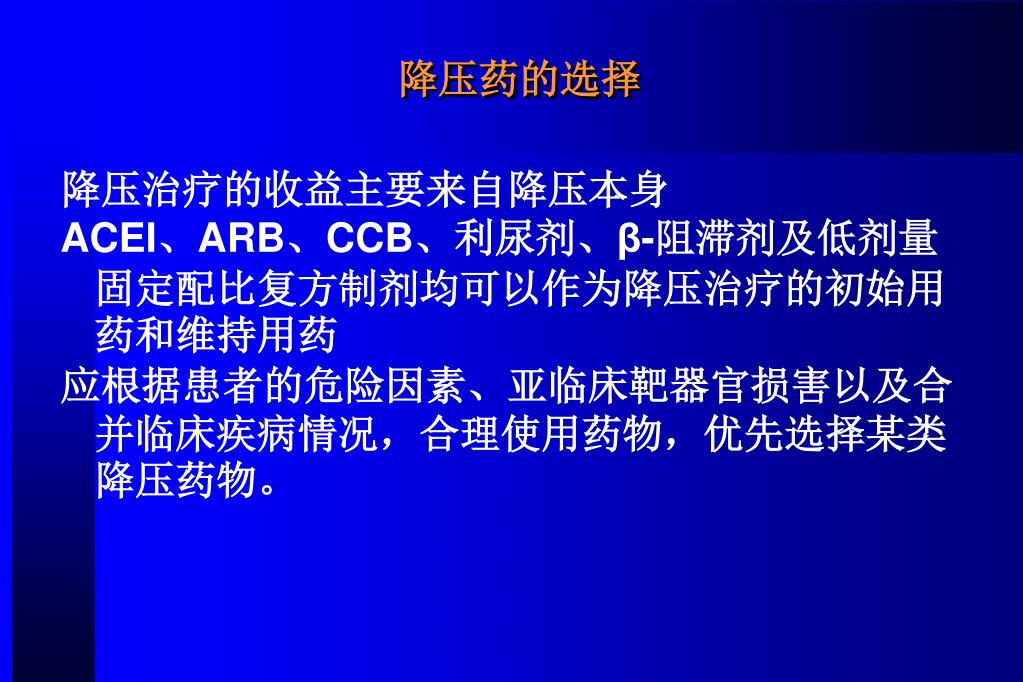 降压药的选择

降压治疗的收益主要来自降压本身

ACEI、ARB、CCB、利尿剂、β-阻滞剂及低剂量固定配比复方制剂均可以作为降压治疗的初始用药和维持用药

应根据患者的危险因素、亚临床靶器官损害以及合并临床疾病情况，合理使用药物，优先选择某类降压药物。